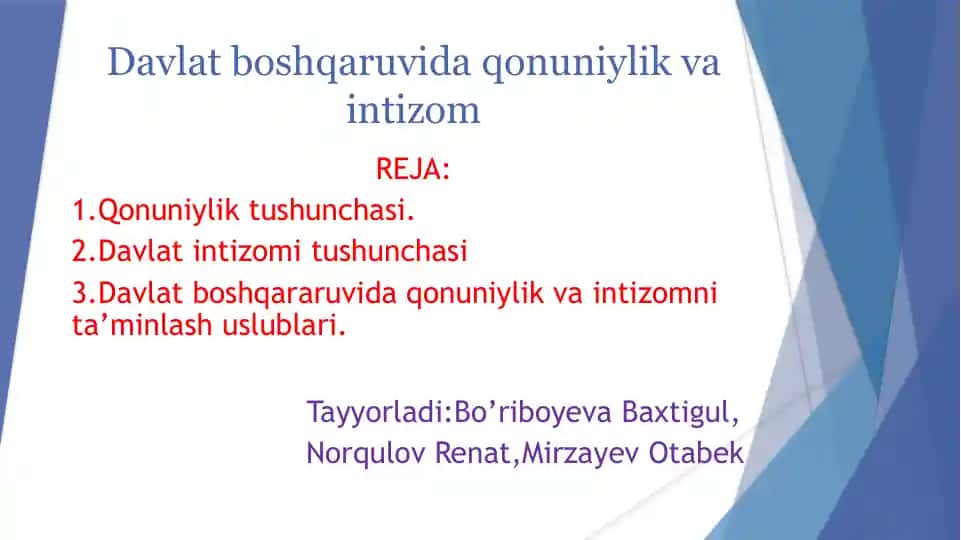 Davlat boshqaruvida qonuniylik va intizom

REJA:

1.Qonuniylik tushunchasi.

2.Davlat intizomi tushunchasi

3.Davlat boshqararuvida qonuniylik va intizomni ta’minlash uslublari.

Tayyorladi:Bo’riboyeva Baxtigul, Norqulov Renat,Mirzayev Otabek